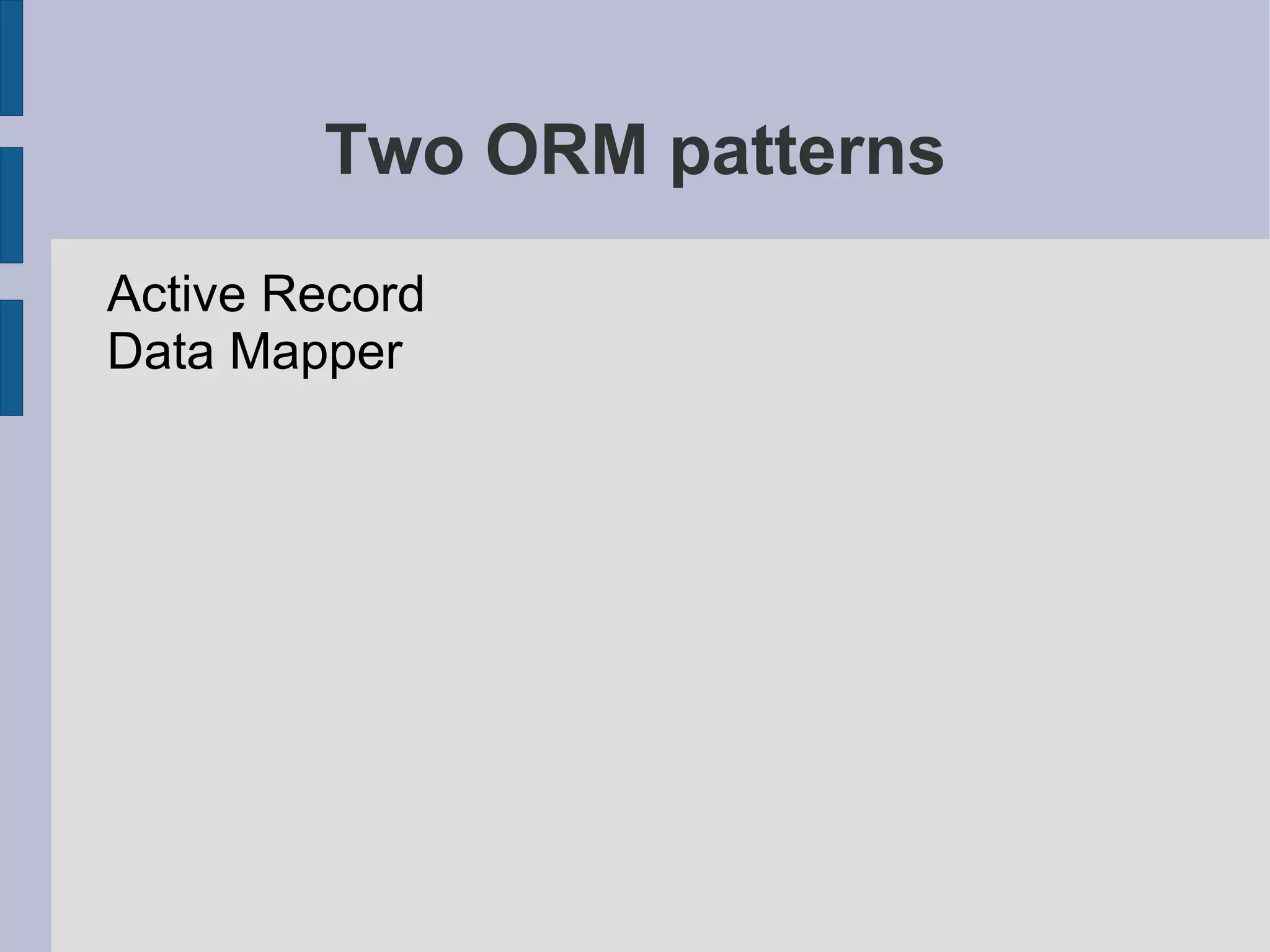 Two ORM patterns

Active Record
Data Mapper